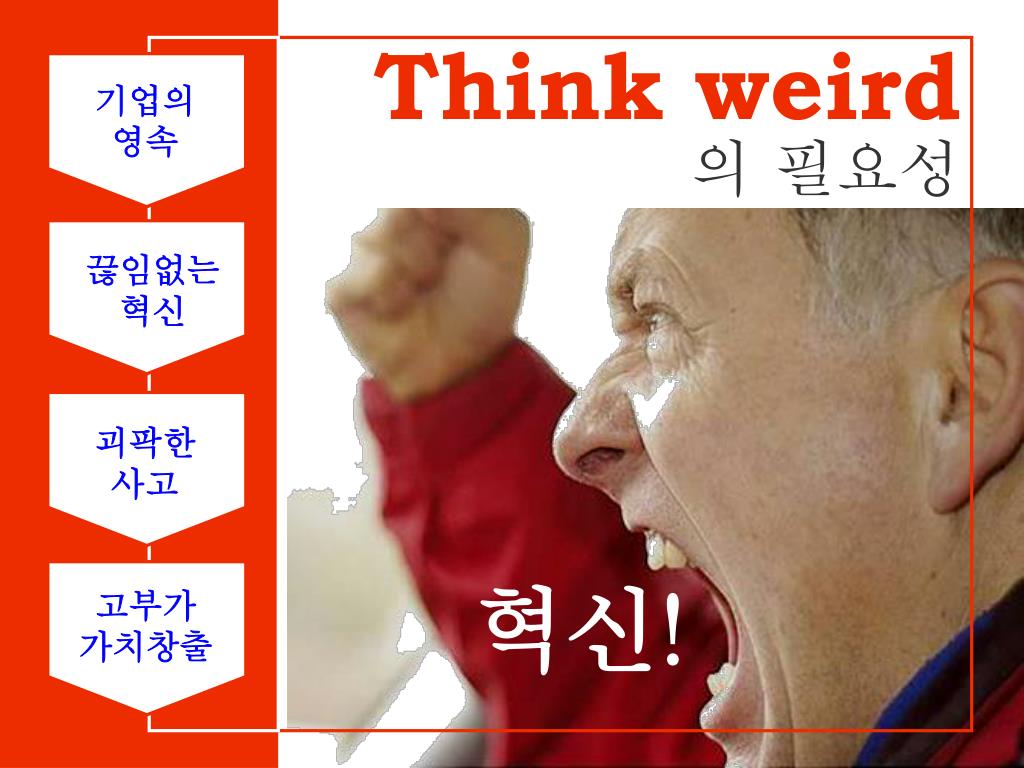 기업의
영속

끊임없는
혁신

괴팍한
사고

고부가
가치창출

Think weird
의 필요성

혁신!